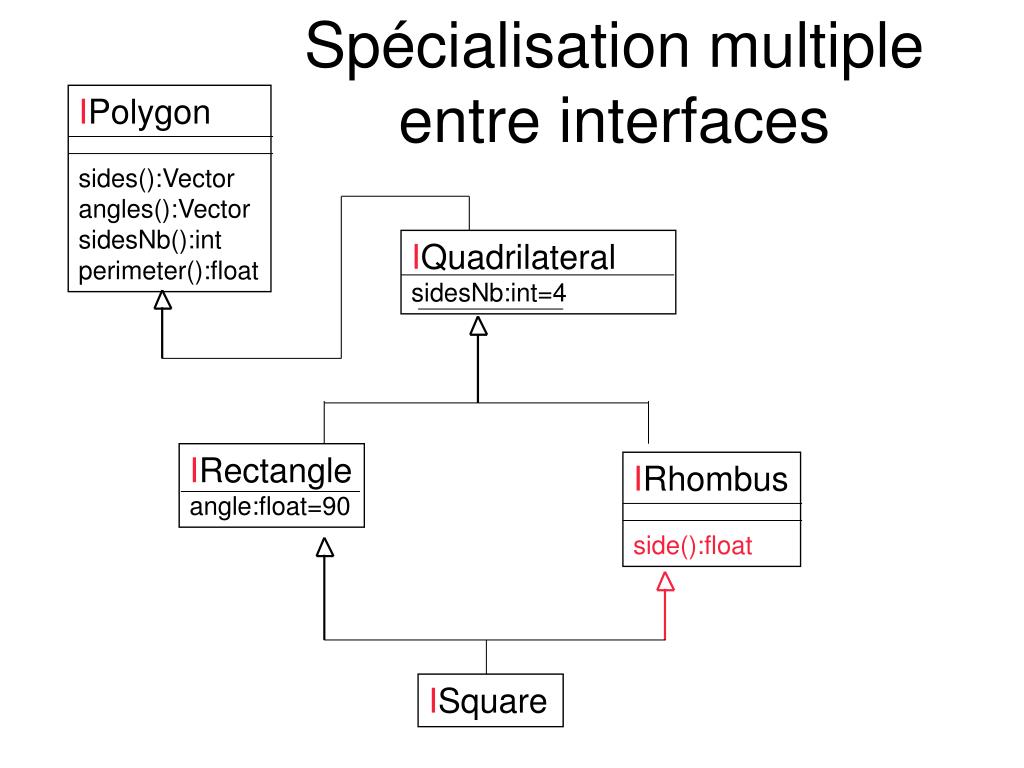 Spécialisation multiple entre interfaces

IPolygon

sides():Vector
angles():Vector
sidesNb():int
perimeter():float

IQuadrilateral
sidesNb:int=4

IRectangle
angle:float=90

IRhombus

side():float

ISquare